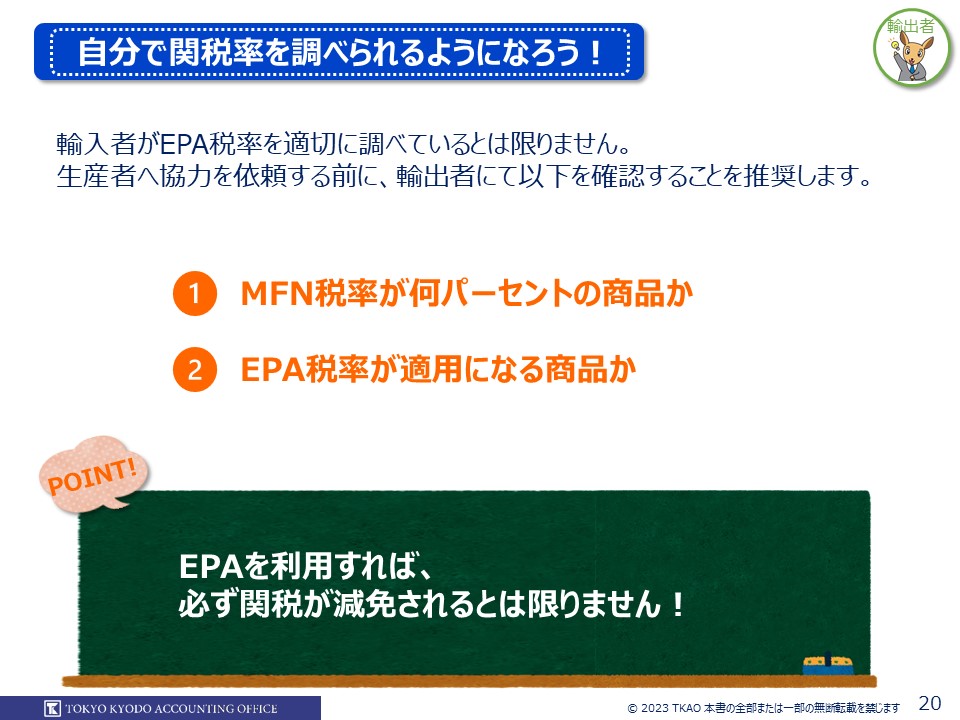 自分で関税率を調べられるようになろう！

輸出者

輸入者がEPA税率を適切に調べているとは限りません。
生産者へ協力を依頼する前に、輸出者にて以下を確認することを推奨します。

1 MFN税率が何パーセントの商品か

2 EPA税率が適用になる商品か

POINT!

EPAを利用すれば、
必ず関税が減免されるとは限りません！

TOKYO KYODO ACCOUNTING OFFICE

© 2023 TKAO 本書の全部または一部の無断転載を禁じます 20